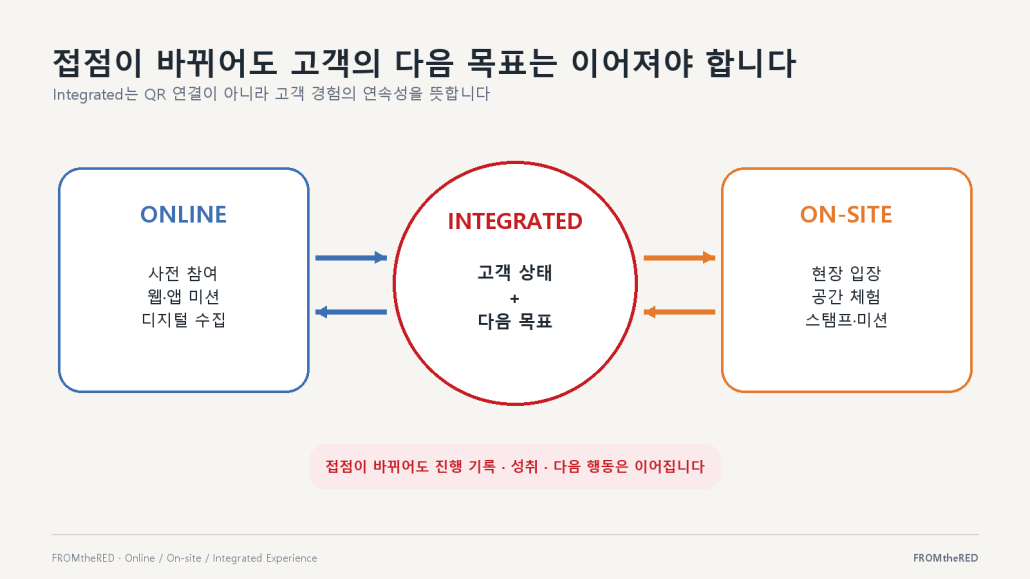 접점이 바뀌어도 고객의 다음 목표는 이어져야 합니다
Integrated는 QR 연결이 아니라 고객 경험의 연속성을 뜻합니다

ONLINE
사전 참여
웹·앱 미션
디지털 수집

INTEGRATED
고객 상태
+
다음 목표

ON-SITE
현장 입장
공간 체험
스탬프·미션

접점이 바뀌어도 진행 기록 · 성취 · 다음 행동은 이어집니다

FROMtheRED · Online / On-site / Integrated Experience
FROMtheRED